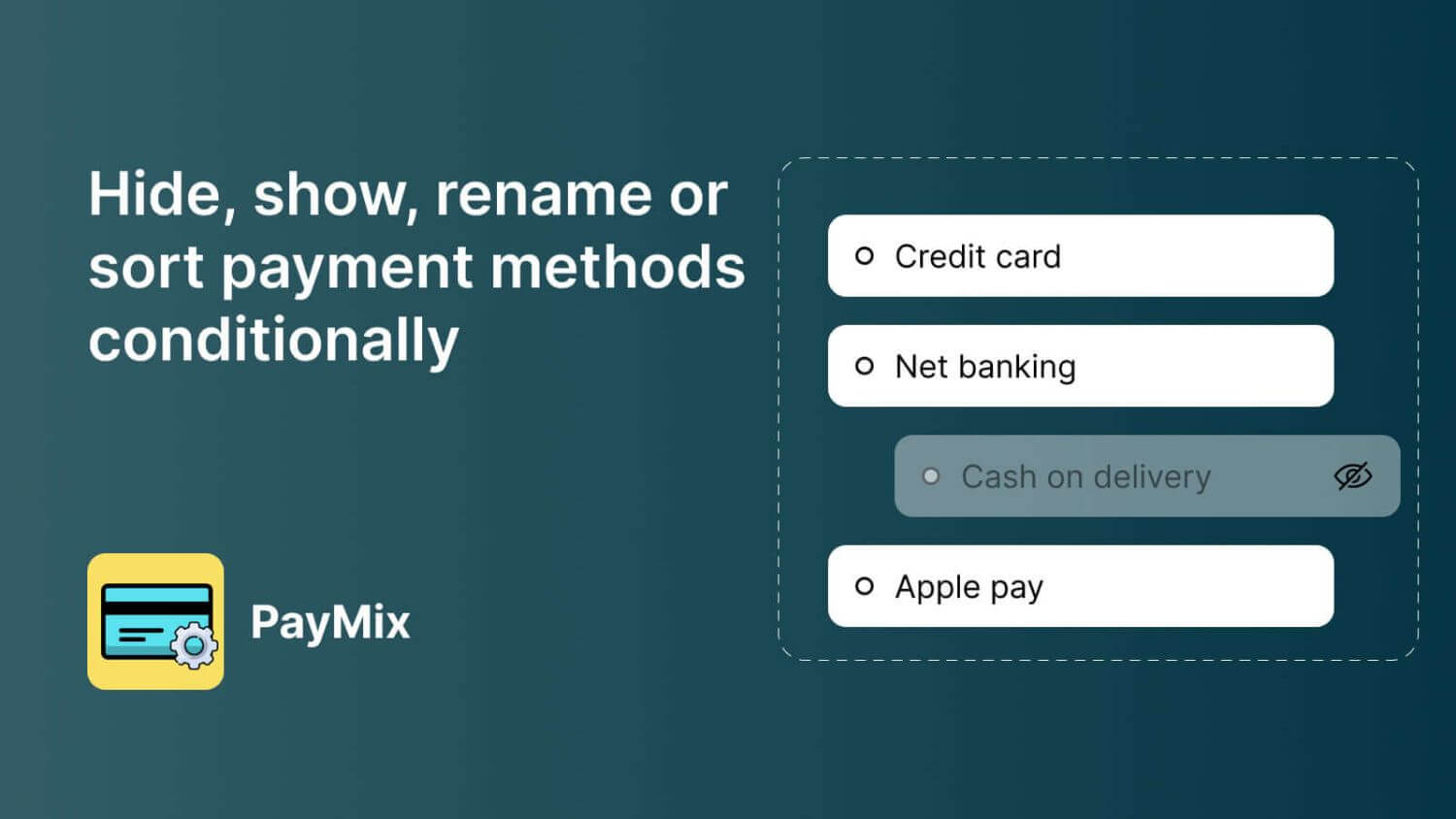 Hide, show, rename or sort payment methods conditionally

PayMix

Credit card

Net banking

Cash on delivery

Apple pay